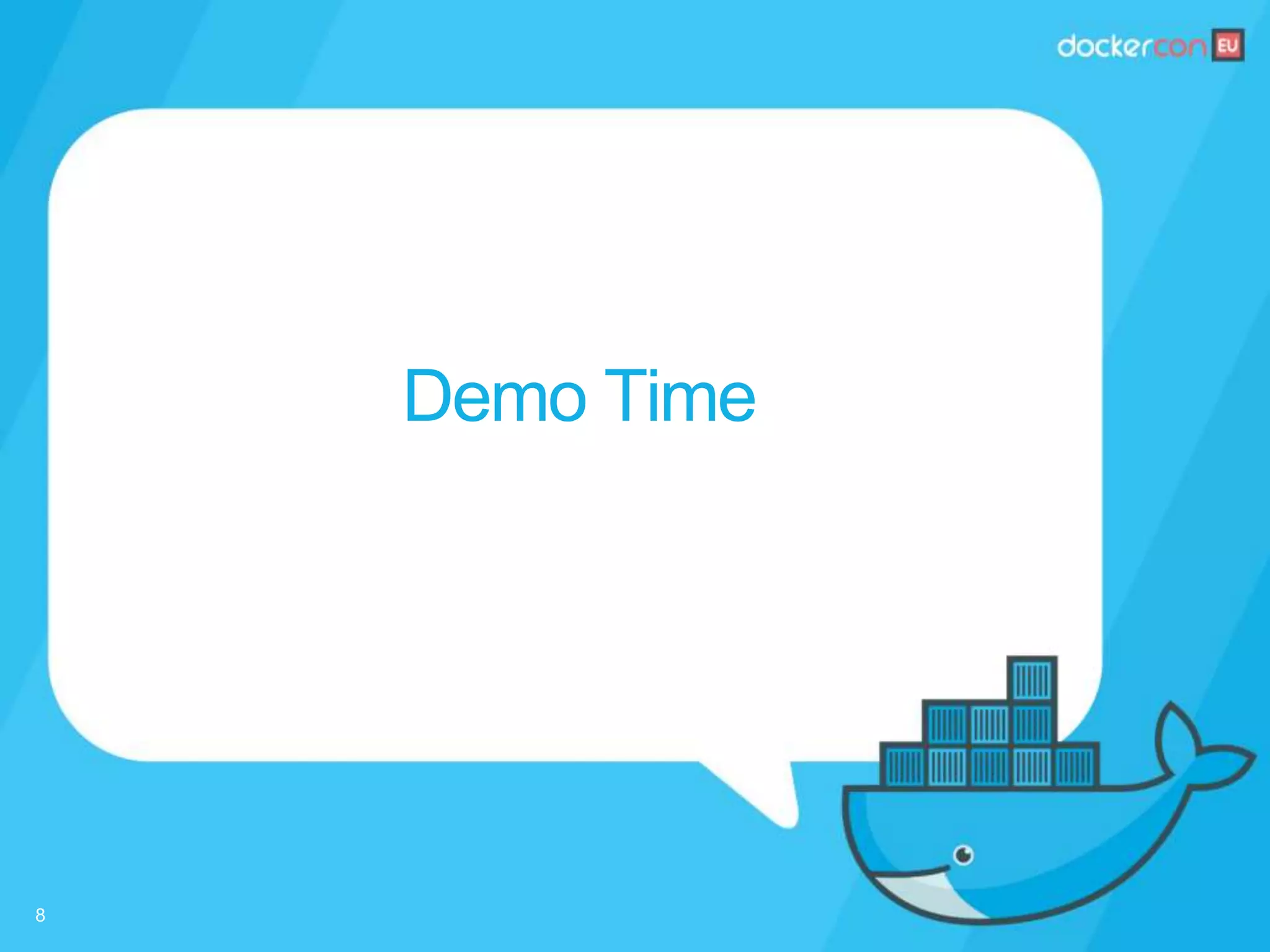 dockercon EU

Demo Time

8